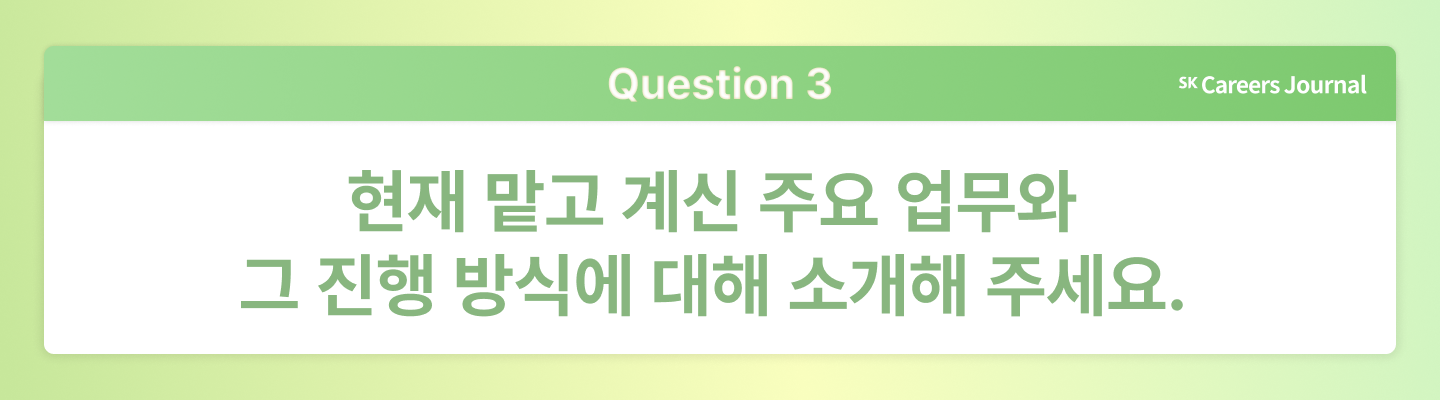 Question 3

SK Careers Journal

현재 맡고 계신 주요 업무와
그 진행 방식에 대해 소개해 주세요.